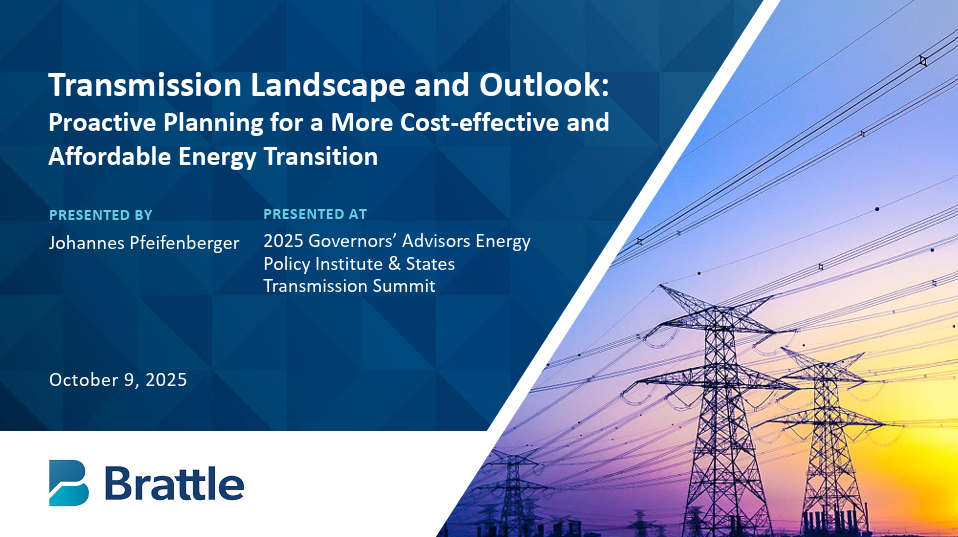 Transmission Landscape and Outlook:
Proactive Planning for a More Cost-effective and Affordable Energy Transition

PRESENTED BY

Johannes Pfeifenberger

PRESENTED AT

2025 Governors' Advisors Energy Policy Institute & States Transmission Summit

October 9, 2025

Brattle